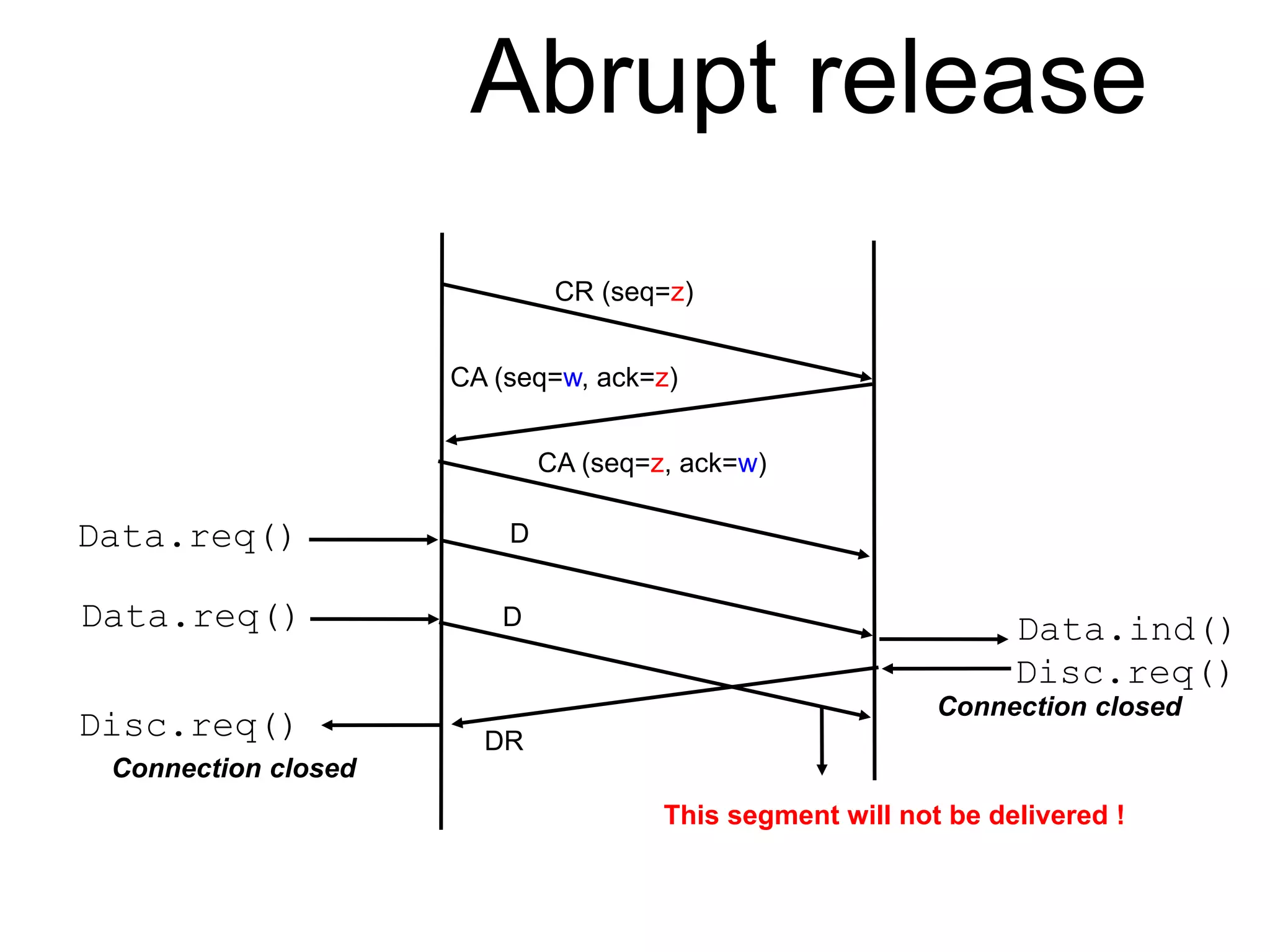 Abrupt release

CR (seq=z)

CA (seq=w, ack=z)

CA (seq=z, ack=w)

Data.req()

D

Data.req()

D

Data.ind()

Disc.req()

Connection closed

Disc.req()

DR

Connection closed

This segment will not be delivered !